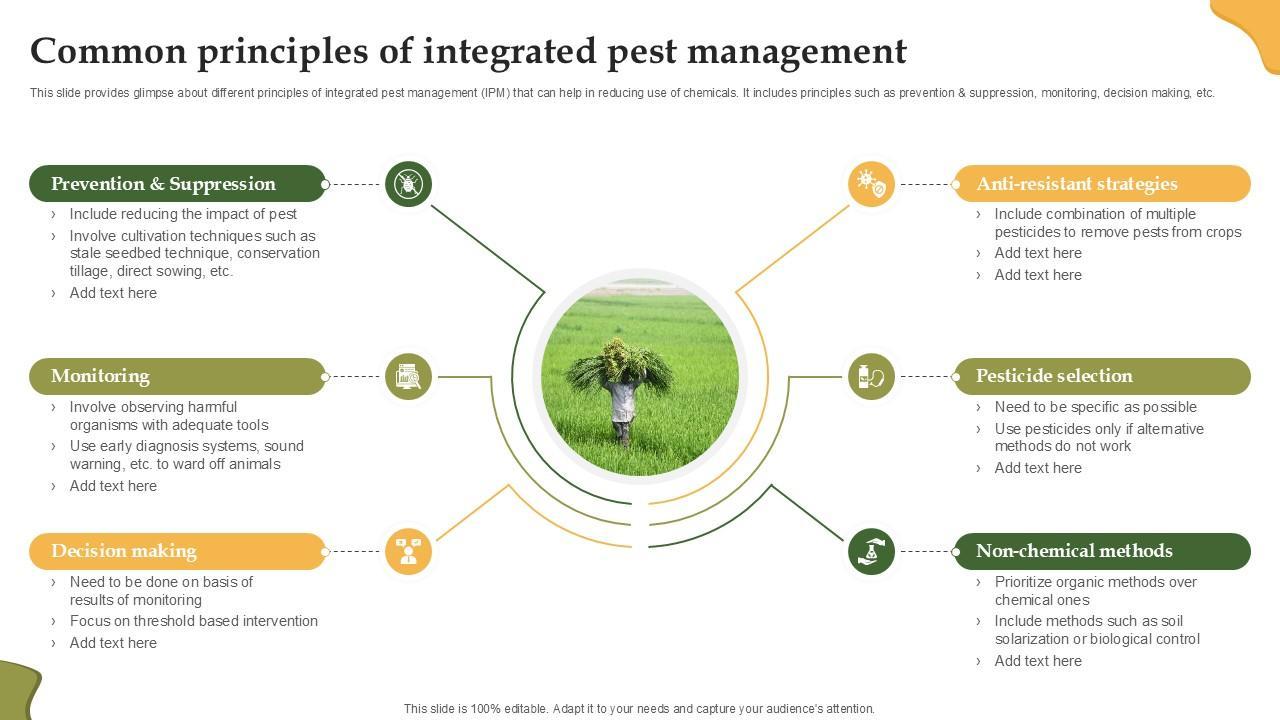 Common principles of integrated pest management

This slide provides glimpse about different principles of integrated pest management (IPM) that can help in reducing use of chemicals. It includes principles such as prevention & suppression, monitoring, decision making, etc.

Prevention & Suppression

› Include reducing the impact of pest
› Involve cultivation techniques such as stale seedbed technique, conservation tillage, direct sowing, etc.
› Add text here

Monitoring

› Involve observing harmful organisms with adequate tools
› Use early diagnosis systems, sound warning, etc. to ward off animals
› Add text here

Decision making

› Need to be done on basis of results of monitoring
› Focus on threshold based intervention
› Add text here

Anti-resistant strategies

› Include combination of multiple pesticides to remove pests from crops
› Add text here
› Add text here

Pesticide selection

› Need to be specific as possible
› Use pesticides only if alternative methods do not work
› Add text here

Non-chemical methods

› Prioritize organic methods over chemical ones
› Include methods such as soil solarization or biological control
› Add text here

This slide is 100% editable. Adapt it to your needs and capture your audience's attention.